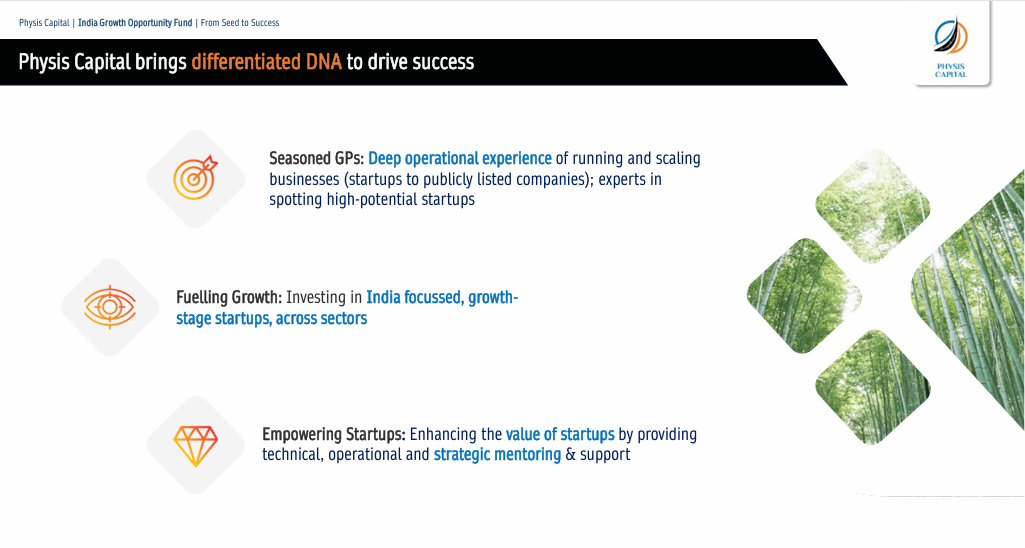 Physis Capital | India Growth Opportunity Fund | From Seed to Success

PHYSIS CAPITAL

Physis Capital brings differentiated DNA to drive success

Seasoned GPs: Deep operational experience of running and scaling businesses (startups to publicly listed companies); experts in spotting high-potential startups

Fuelling Growth: Investing in India focussed, growth-stage startups, across sectors

Empowering Startups: Enhancing the value of startups by providing technical, operational and strategic mentoring & support